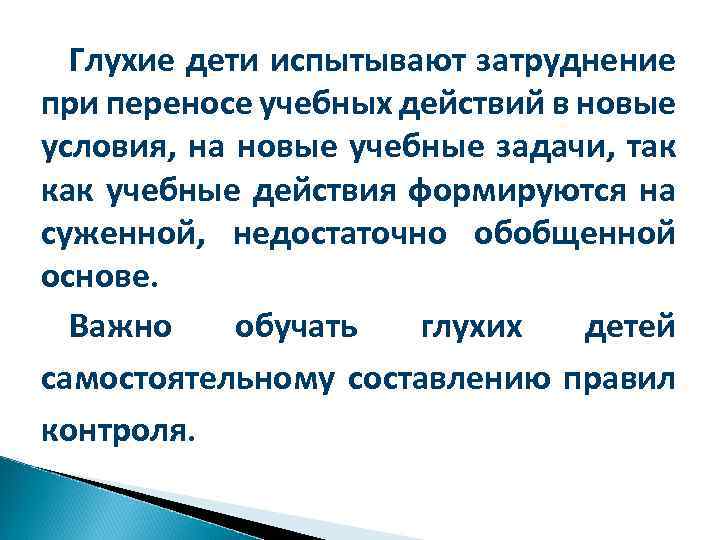 Глухие дети испытывают затруднение при переносе учебных действий в новые условия, на новые учебные задачи, так как учебные действия формируются на суженной, недостаточно обобщенной основе.

Важно обучать глухих детей самостоятельному составлению правил контроля.